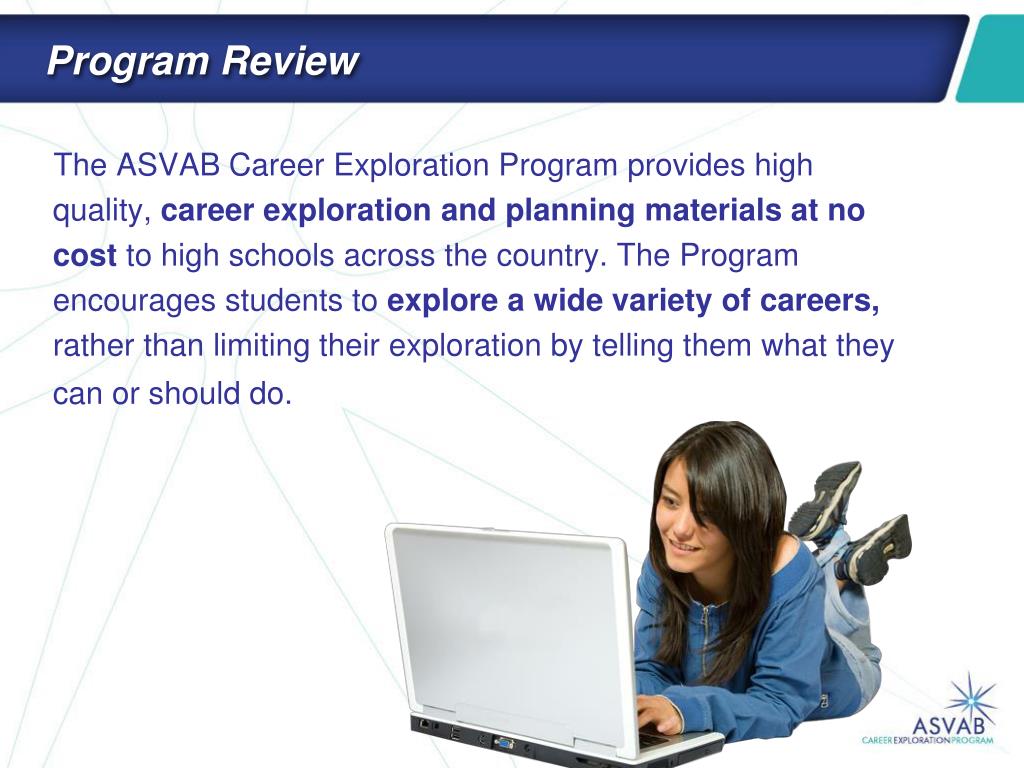 Program Review

The ASVAB Career Exploration Program provides high quality, career exploration and planning materials at no cost to high schools across the country. The Program encourages students to explore a wide variety of careers, rather than limiting their exploration by telling them what they can or should do.

ASVAB
CAREER EXPLORATION PROGRAM